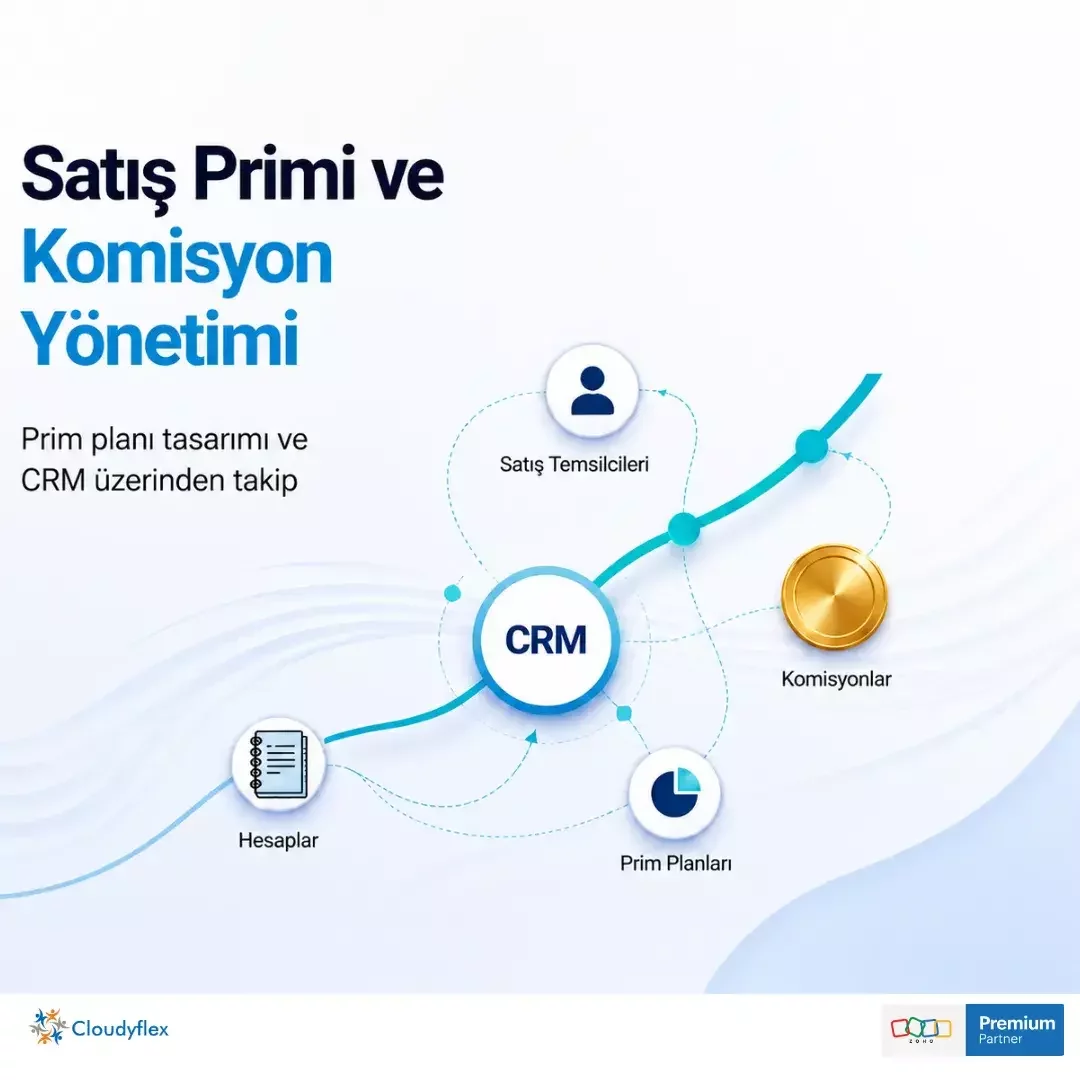 Satış Primi ve Komisyon Yönetimi

Prim planı tasarımı ve CRM üzerinden takip

Satış Temsilcileri

CRM

Komisyonlar

Hesaplar

Prim Planları

Cloudyflex

ZOHO

Premium Partner